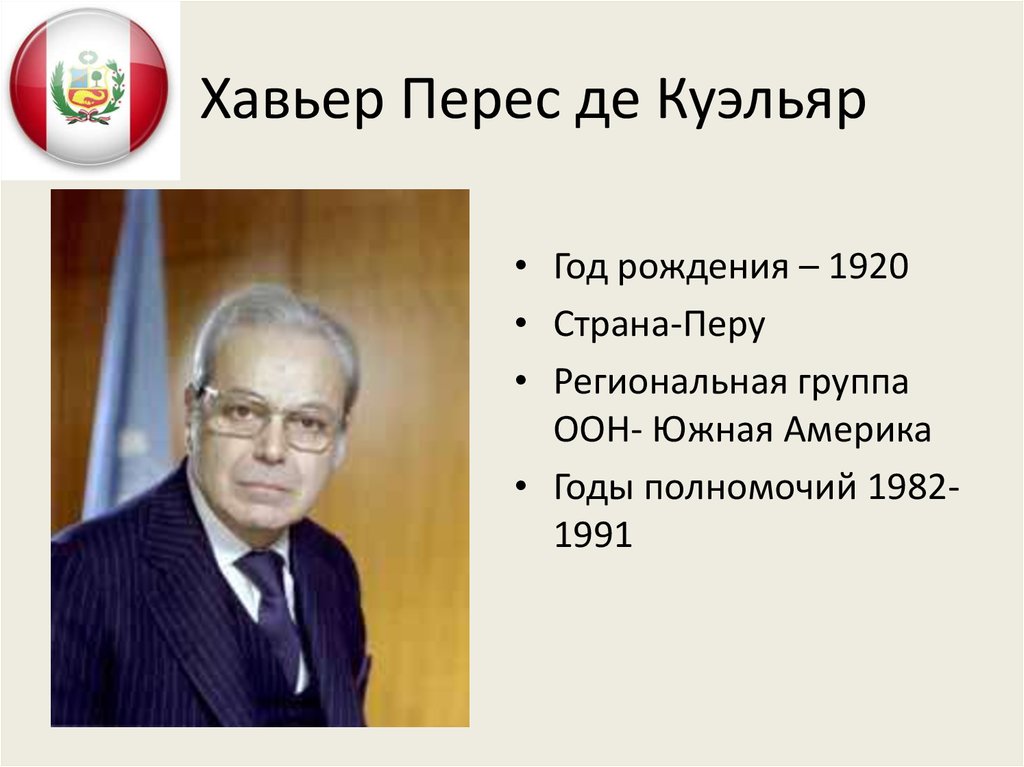 Хавьер Перес де Куэльяр

• Год рождения – 1920
• Страна-Перу
• Региональная группа ООН- Южная Америка
• Годы полномочий 1982-1991